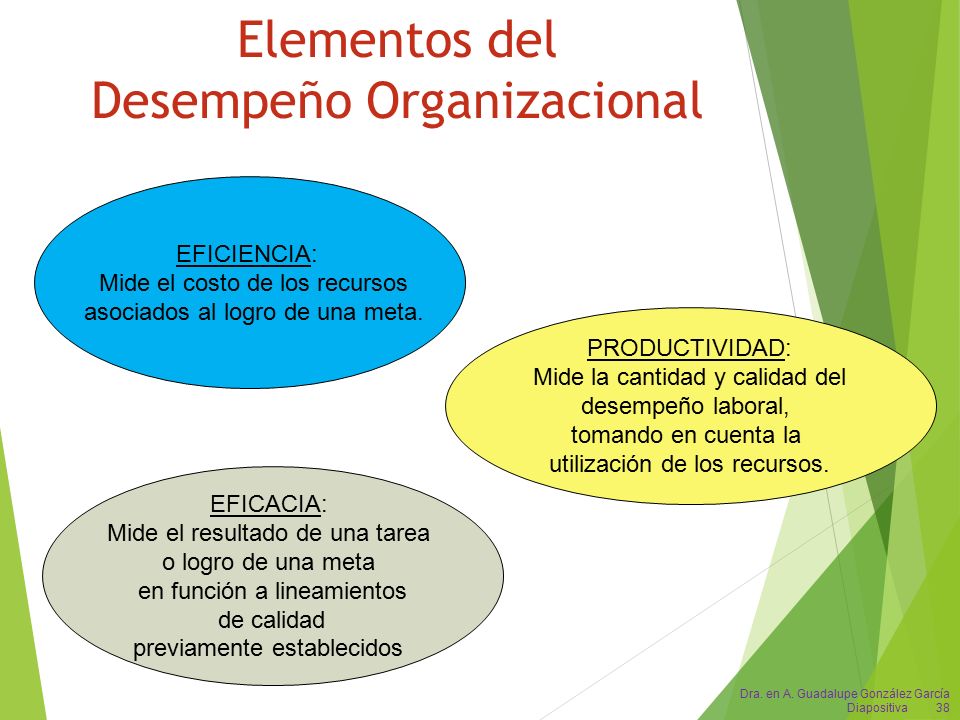 Elementos del Desempeño Organizacional

EFICIENCIA:
Mide el costo de los recursos asociados al logro de una meta.

PRODUCTIVIDAD:
Mide la cantidad y calidad del desempeño laboral, tomando en cuenta la utilización de los recursos.

EFICACIA:
Mide el resultado de una tarea o logro de una meta en función a lineamientos de calidad previamente establecidos

Dra. en A. Guadalupe González García
Diapositiva 38